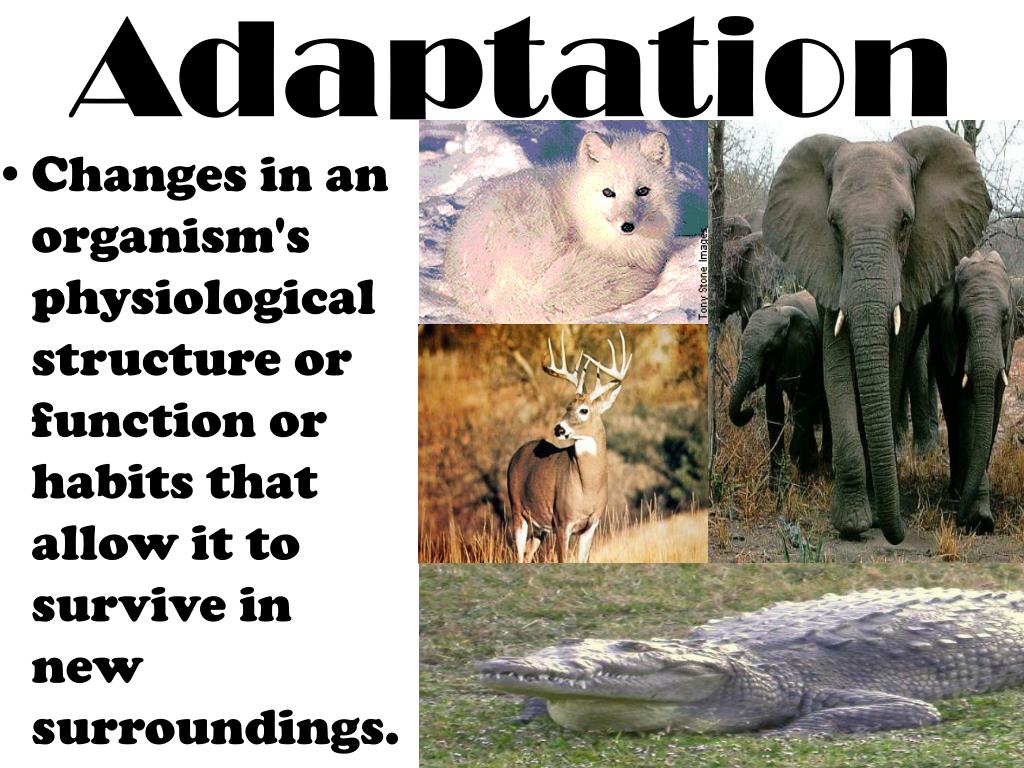 Adaptation

• Changes in an organism's physiological structure or function or habits that allow it to survive in new surroundings.

Tony Stone Images